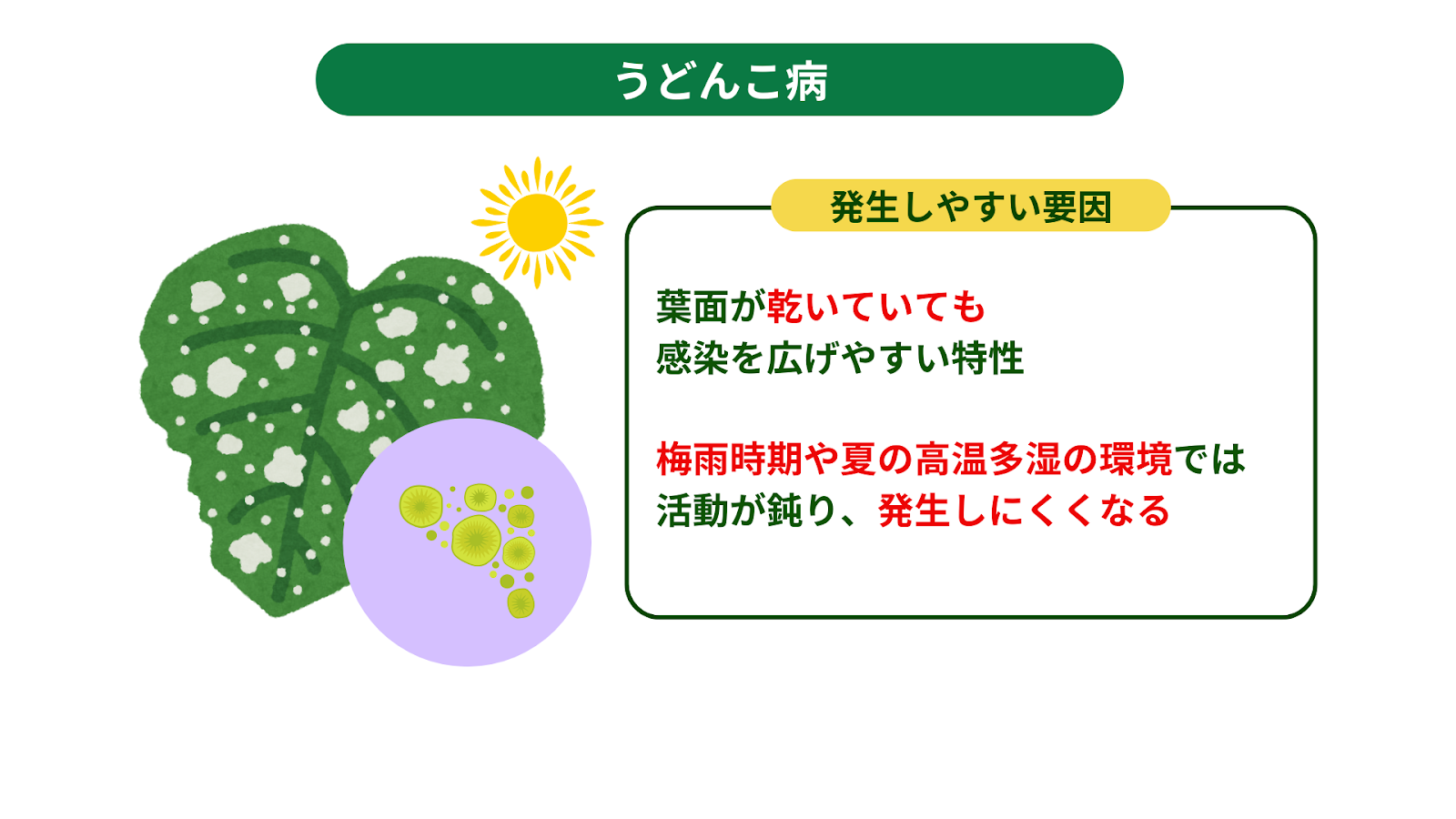 うどんこ病

発生しやすい要因

葉面が乾いていても
感染を広げやすい特性

梅雨時期や夏の高温多湿の環境では
活動が鈍り、発生しにくくなる